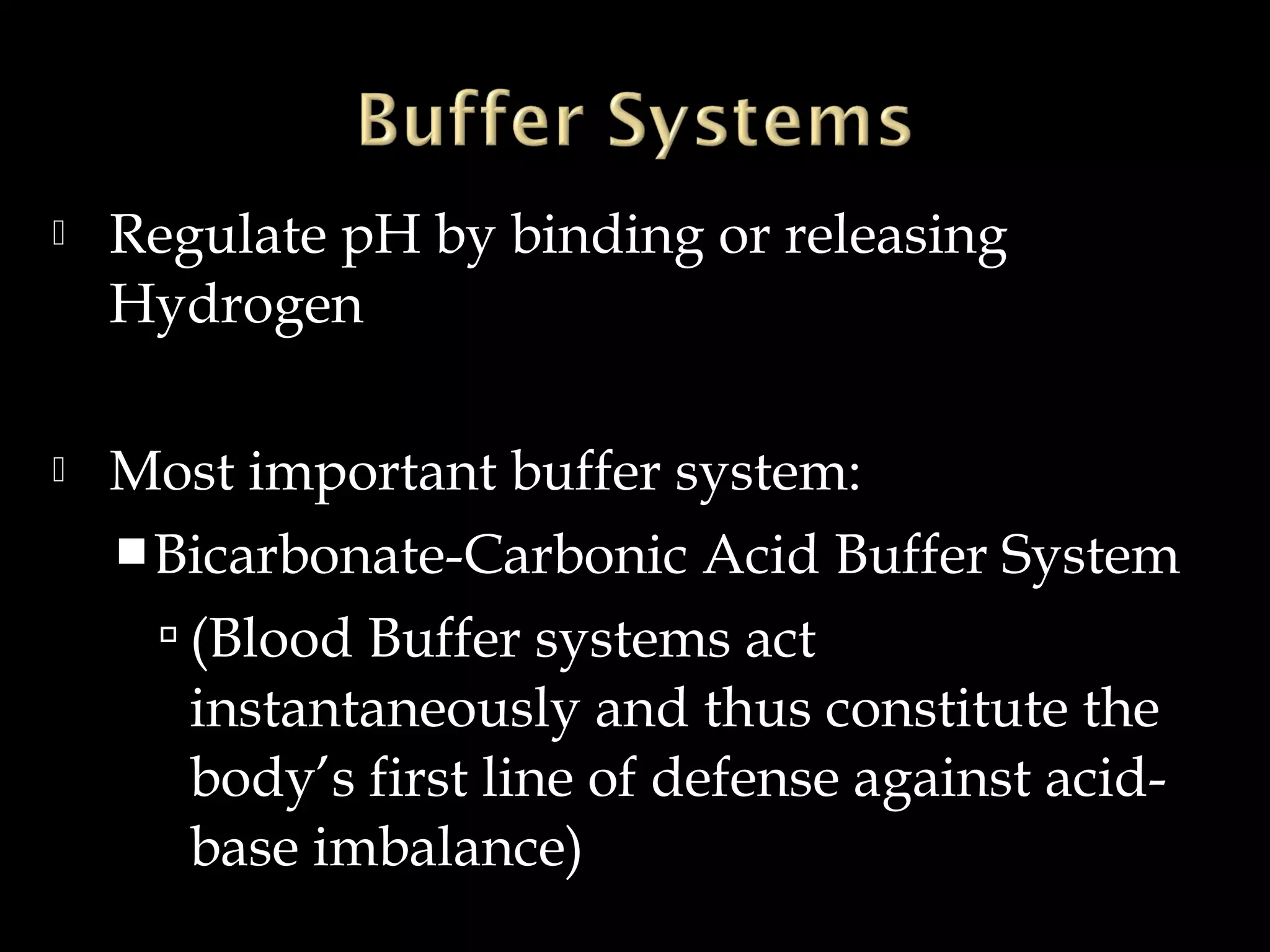 Buffer Systems

Regulate pH by binding or releasing Hydrogen

Most important buffer system:

Bicarbonate-Carbonic Acid Buffer System

(Blood Buffer systems act instantaneously and thus constitute the body’s first line of defense against acid-base imbalance)